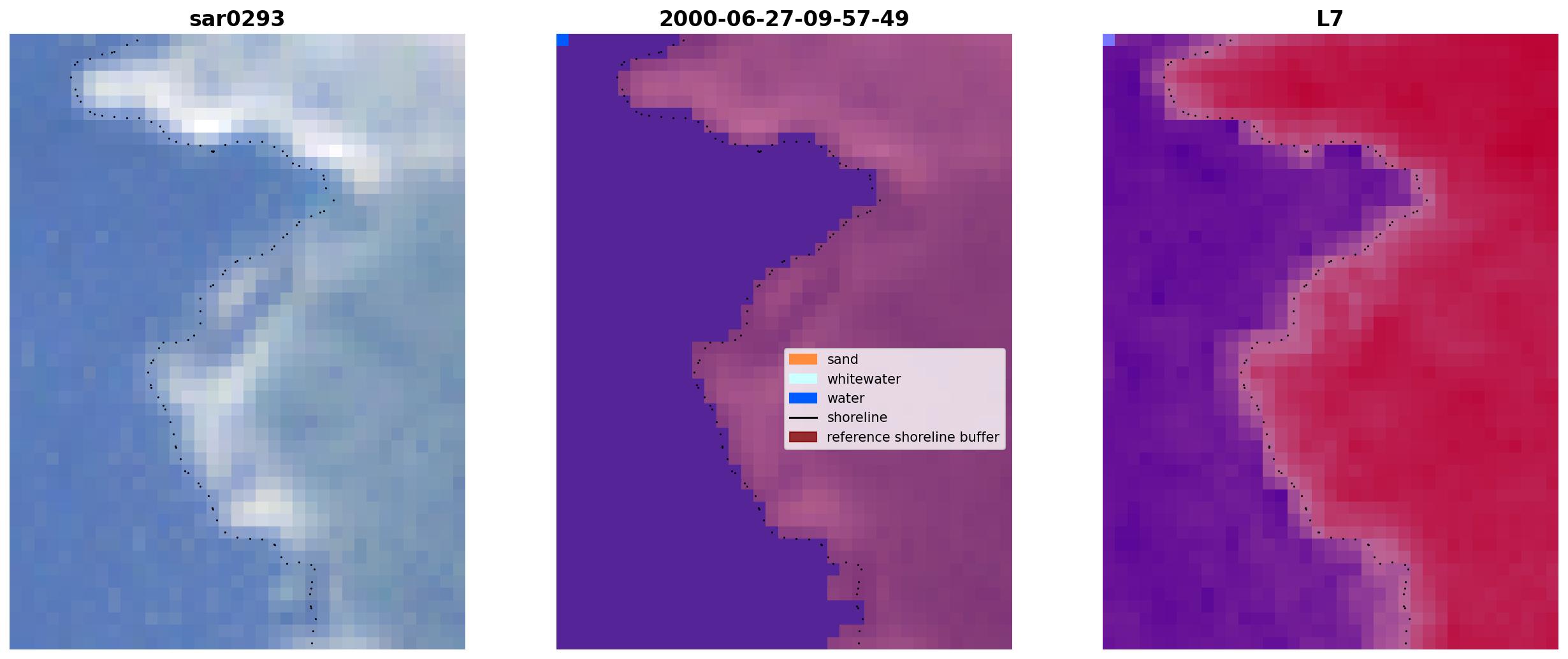 sar0293

2000-06-27-09-57-49

sand
whitewater
water
shoreline
reference shoreline buffer

L7